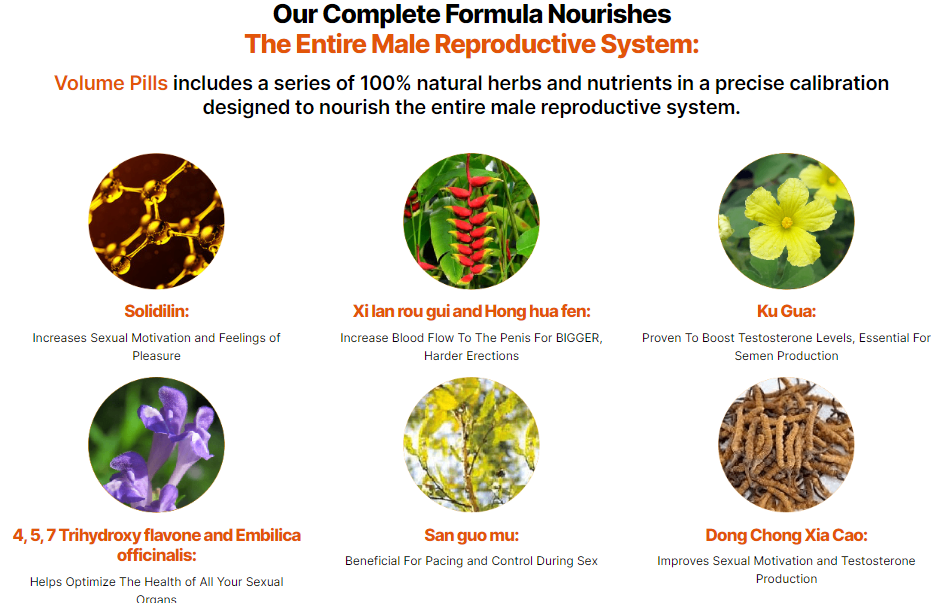 Our Complete Formula Nourishes
The Entire Male Reproductive System:

Volume Pills includes a series of 100% natural herbs and nutrients in a precise calibration designed to nourish the entire male reproductive system.

Solidilin:

Increases Sexual Motivation and Feelings of Pleasure

Xi lan rou gui and Hong hua fen:

Increase Blood Flow To The Penis For BIGGER, Harder Erections

Ku Gua:

Proven To Boost Testosterone Levels, Essential For Semen Production

4, 5, 7 Trihydroxy flavone and Embilica officinalis:

Helps Optimize The Health of All Your Sexual Organs

San guo mu:

Beneficial For Pacing and Control During Sex

Dong Chong Xia Cao:

Improves Sexual Motivation and Testosterone Production